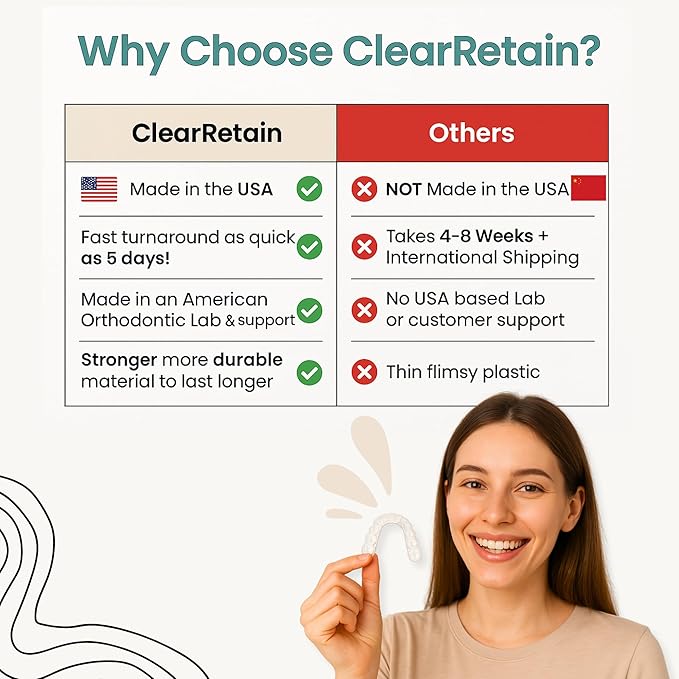 Why Choose ClearRetain?

| ClearRetain | Others |
|---|---|
| Made in the USA | NOT Made in the USA |
| Fast turnaround as quick as 5 days! | Takes 4-8 Weeks + International Shipping |
| Made in an American Orthodontic Lab & support | No USA based Lab or customer support |
| Stronger more durable material to last longer | Thin flimsy plastic |